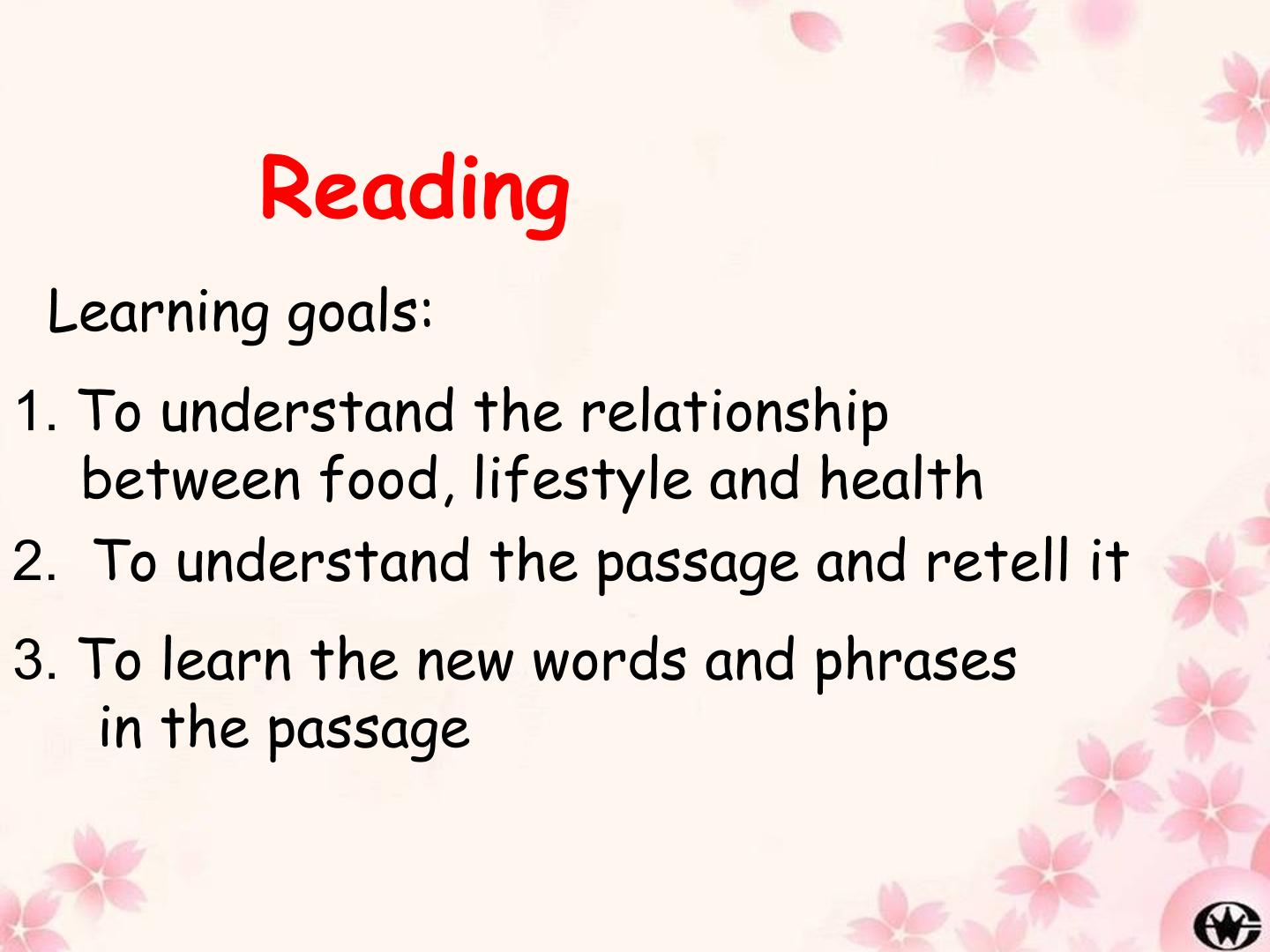 Reading

Learning goals:

1. To understand the relationship between food, lifestyle and health

2. To understand the passage and retell it

3. To learn the new words and phrases in the passage